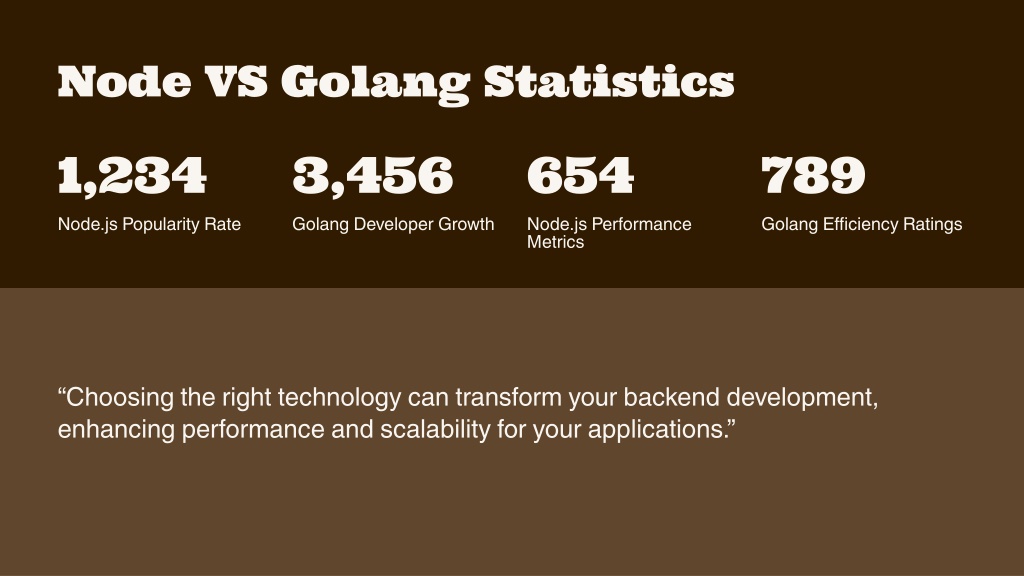 Node VS Golang Statistics

1,234
Node.js Popularity Rate

3,456
Golang Developer Growth

654
Node.js Performance Metrics

789
Golang Efficiency Ratings

“Choosing the right technology can transform your backend development, enhancing performance and scalability for your applications.”